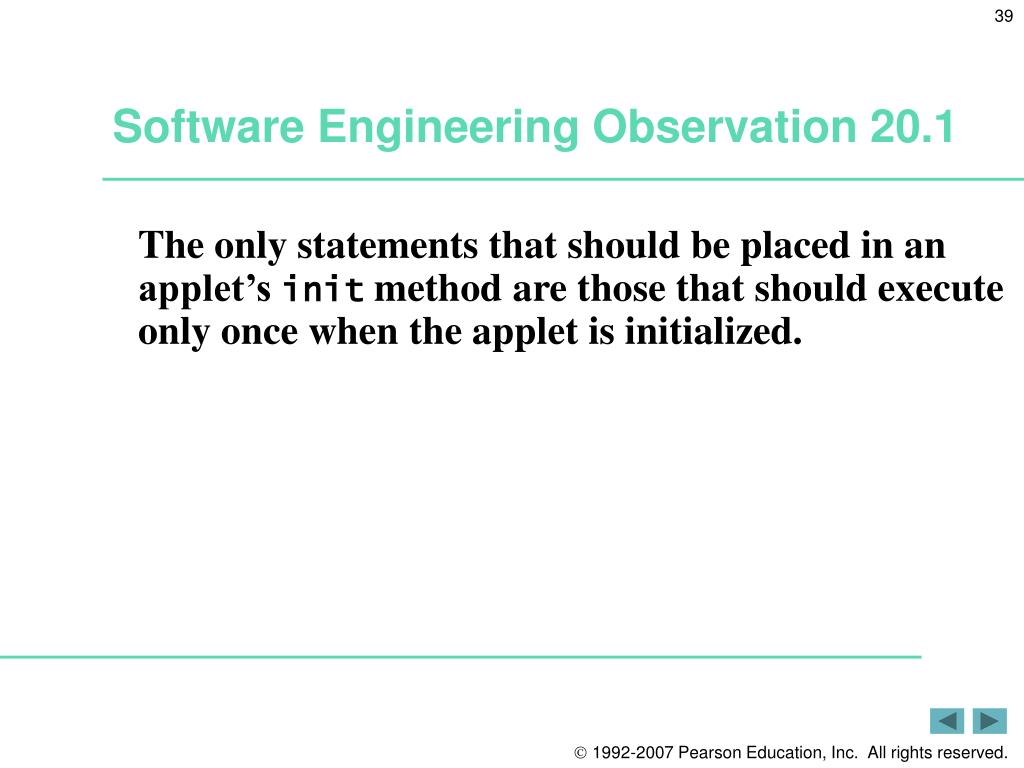 39

Software Engineering Observation 20.1

The only statements that should be placed in an applet’s init method are those that should execute only once when the applet is initialized.

© 1992-2007 Pearson Education, Inc. All rights reserved.